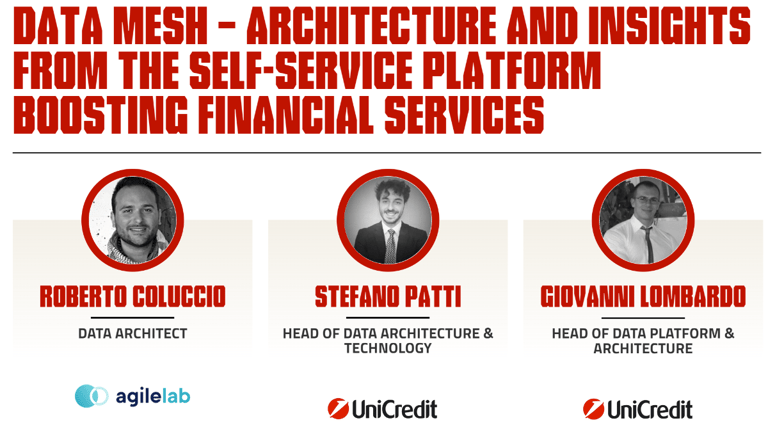 DATA MESH - ARCHITECTURE AND INSIGHTS FROM THE SELF-SERVICE PLATFORM BOOSTING FINANCIAL SERVICES

ROBERTO COLUCCIO

DATA ARCHITECT

agilelab

STEFANO PATTI

HEAD OF DATA ARCHITECTURE & TECHNOLOGY

UniCredit

GIOVANNI LOMBARDO

HEAD OF DATA PLATFORM & ARCHITECTURE

UniCredit